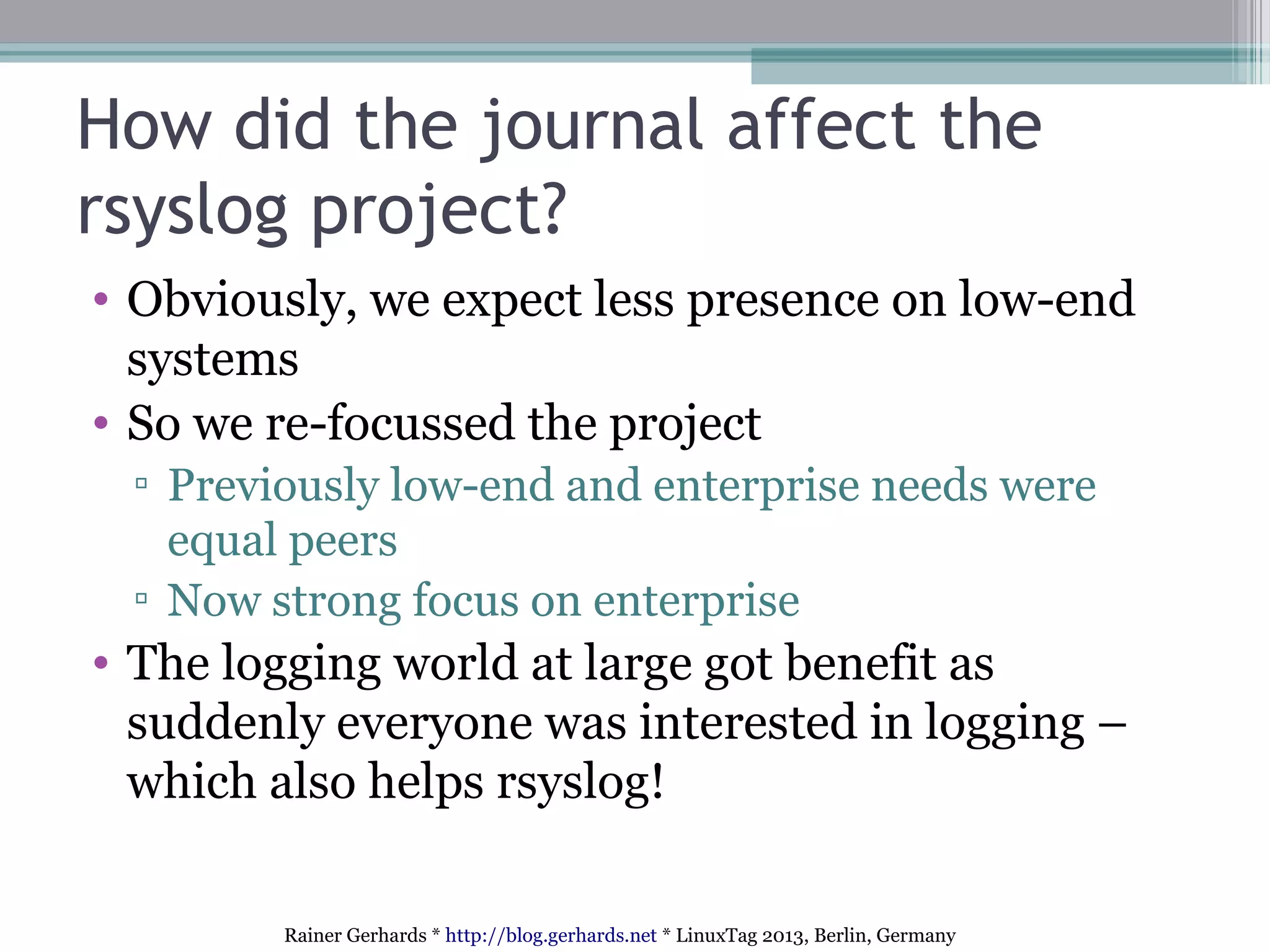 How did the journal affect the rsyslog project?

• Obviously, we expect less presence on low-end systems

• So we re-focussed the project

▫ Previously low-end and enterprise needs were equal peers

▫ Now strong focus on enterprise

• The logging world at large got benefit as suddenly everyone was interested in logging – which also helps rsyslog!

Rainer Gerhards * http://blog.gerhards.net * LinuxTag 2013, Berlin, Germany